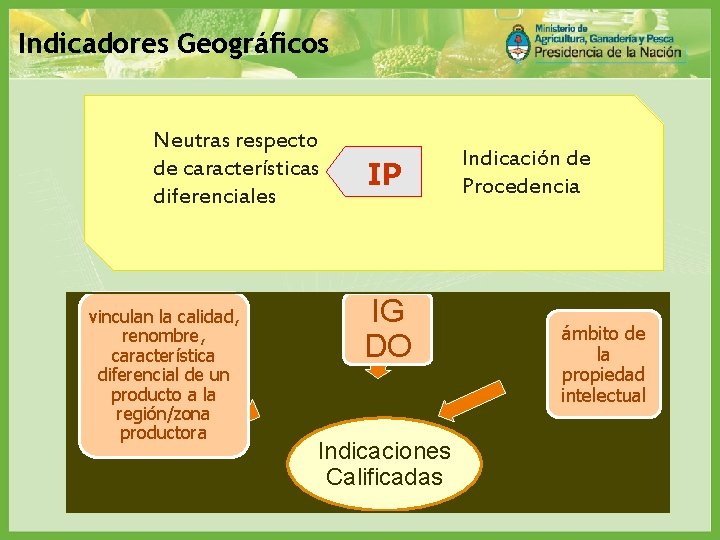 Indicadores Geográficos

Ministerio de Agricultura, Ganadería y Pesca
Presidencia de la Nación

Neutras respecto de características diferenciales

IP

Indicación de Procedencia

vinculan la calidad, renombre, característica diferencial de un producto a la región/zona productora

IG
DO

ámbito de la propiedad intelectual

Indicaciones Calificadas